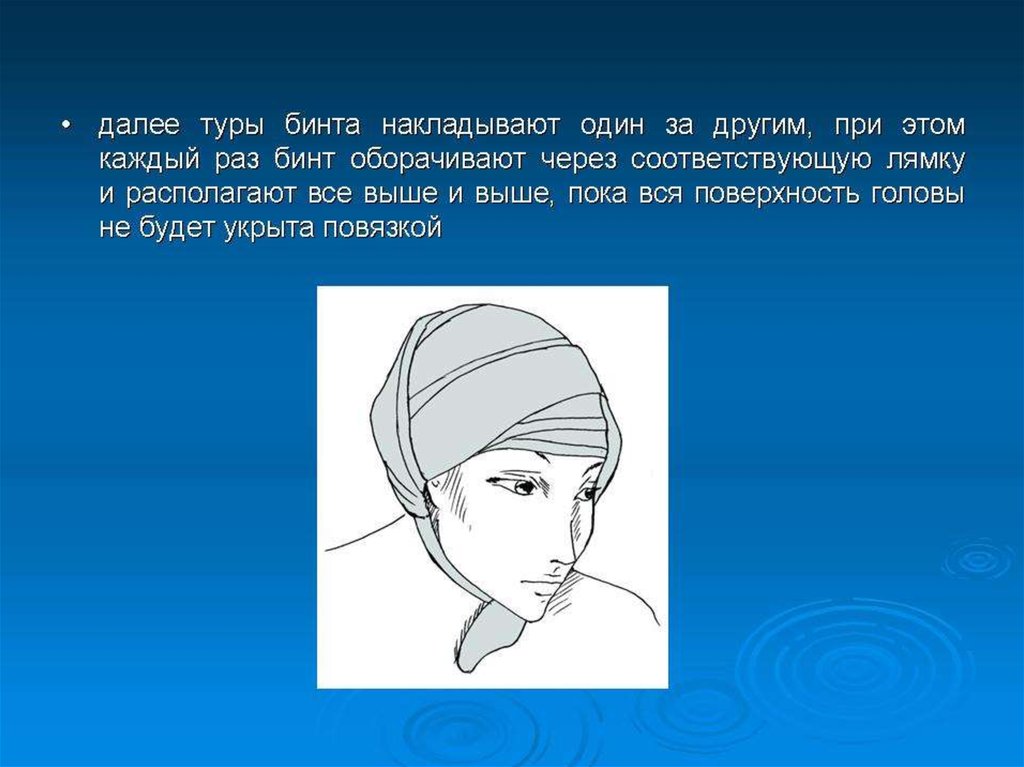 • далее туры бинта накладывают один за другим, при этом каждый раз бинт оборачивают через соответствующую лямку и располагают все выше и выше, пока вся поверхность головы не будет укрыта повязкой